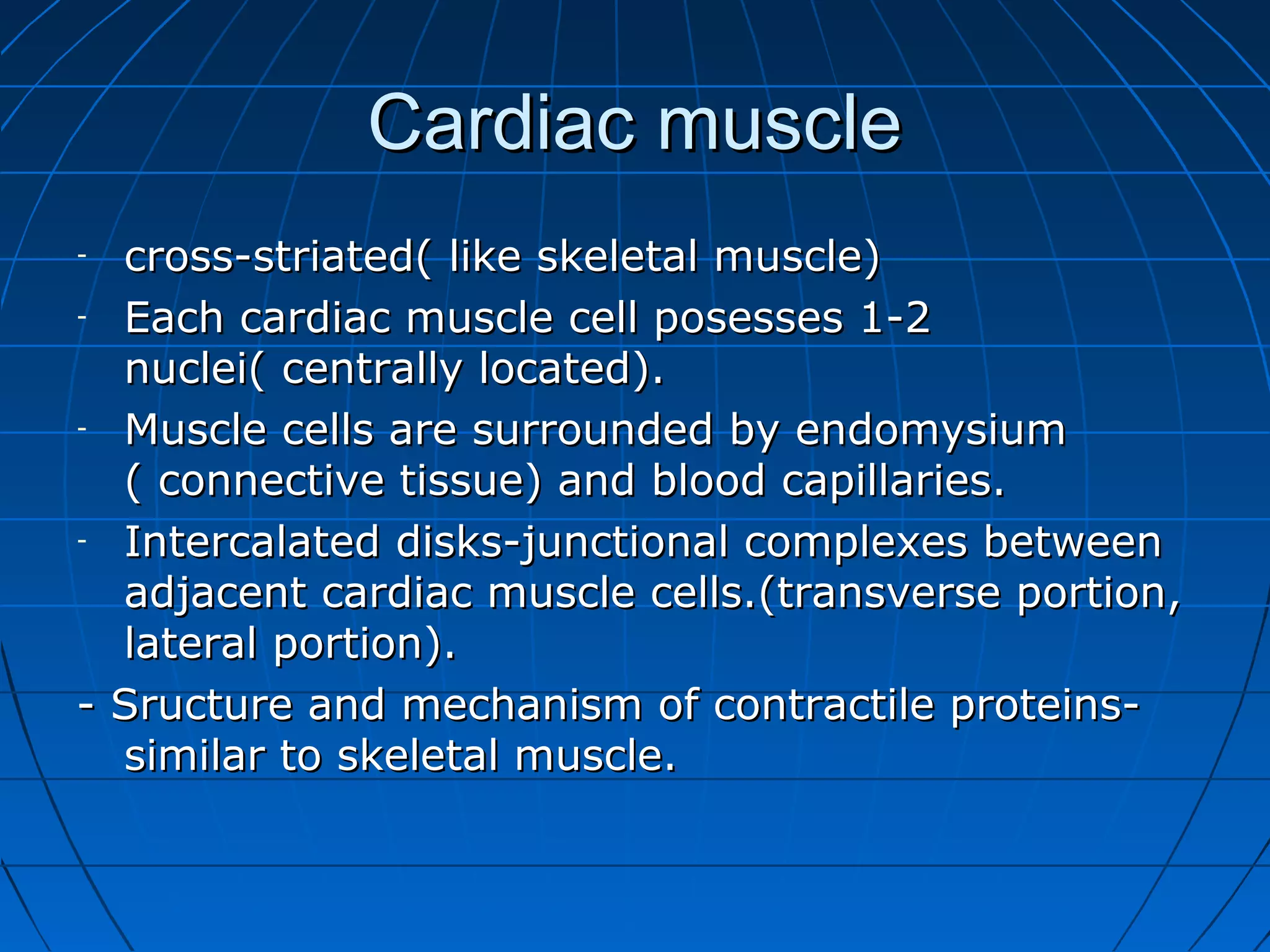 Cardiac muscle

- cross-striated( like skeletal muscle)
- Each cardiac muscle cell posesses 1-2 nuclei( centrally located).
- Muscle cells are surrounded by endomysium ( connective tissue) and blood capillaries.
- Intercalated disks-junctional complexes between adjacent cardiac muscle cells.(transverse portion, lateral portion).
- Sructure and mechanism of contractile proteins- similar to skeletal muscle.